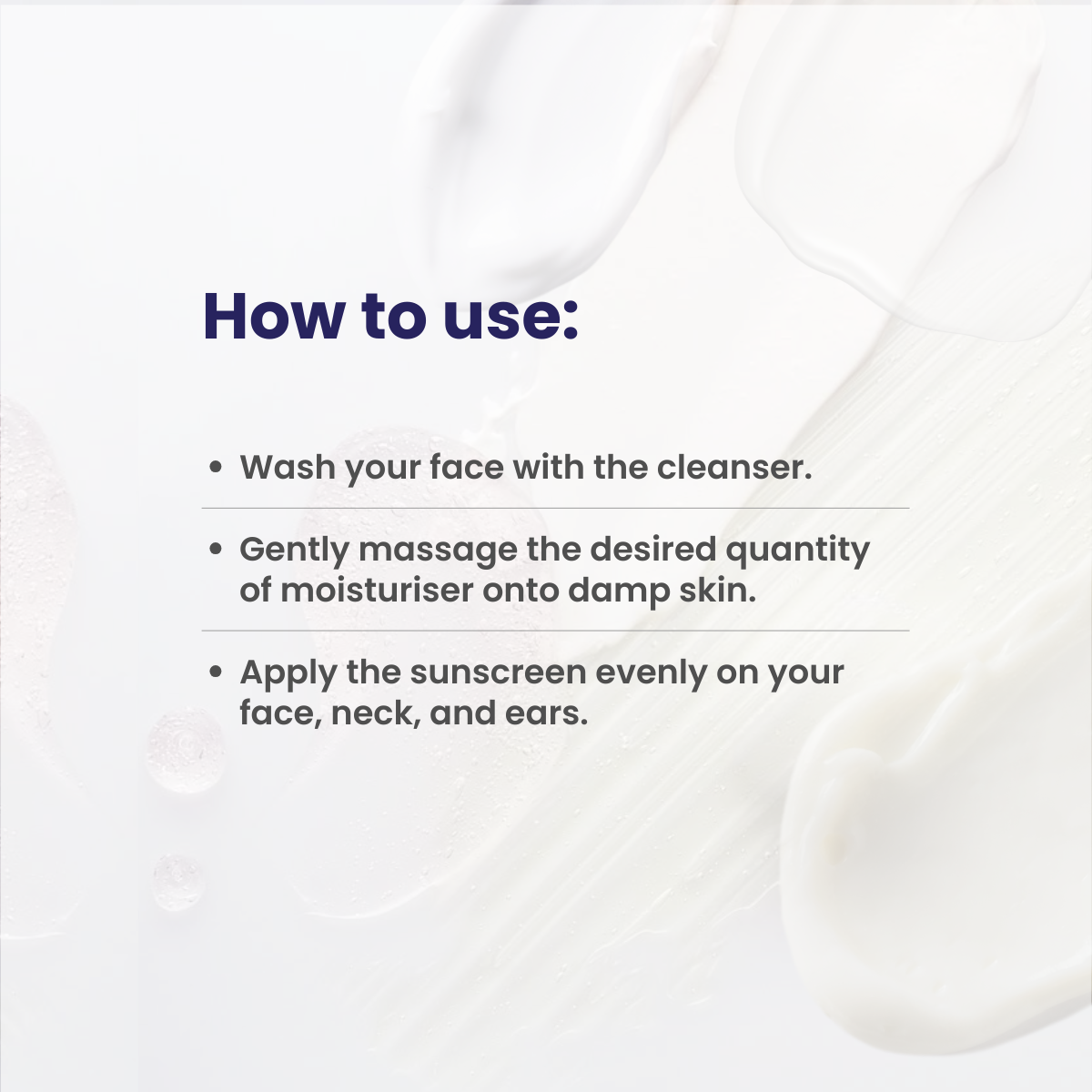 How to use:

• Wash your face with the cleanser.

• Gently massage the desired quantity of moisturiser onto damp skin.

• Apply the sunscreen evenly on your face, neck, and ears.